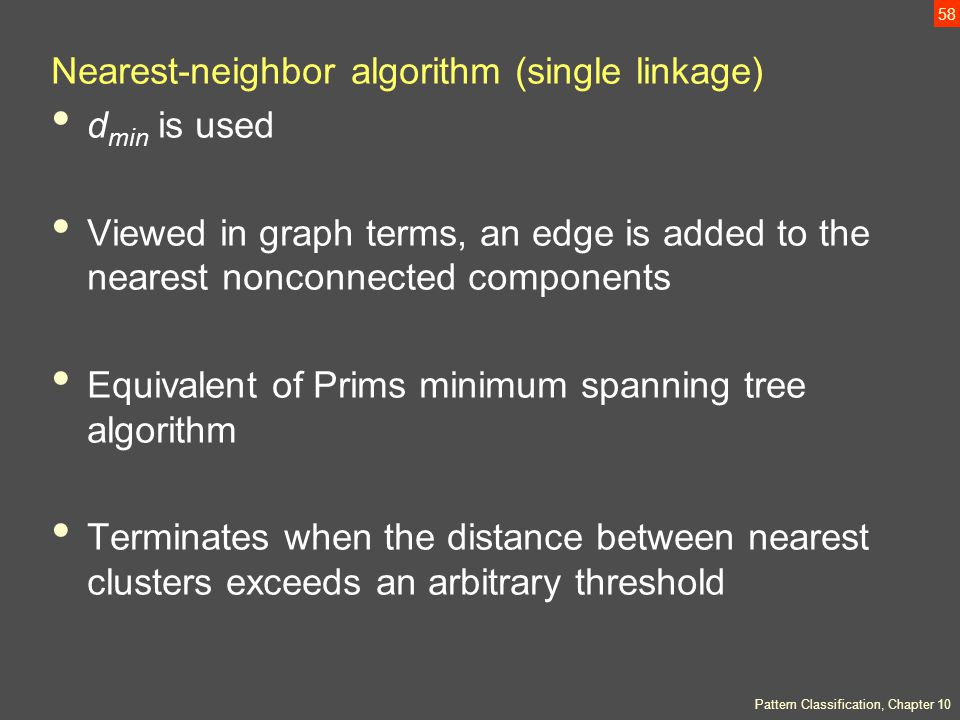 58

Nearest-neighbor algorithm (single linkage)

• $d_{min}$ is used

• Viewed in graph terms, an edge is added to the nearest nonconnected components

• Equivalent of Prims minimum spanning tree algorithm

• Terminates when the distance between nearest clusters exceeds an arbitrary threshold

Pattern Classification, Chapter 10